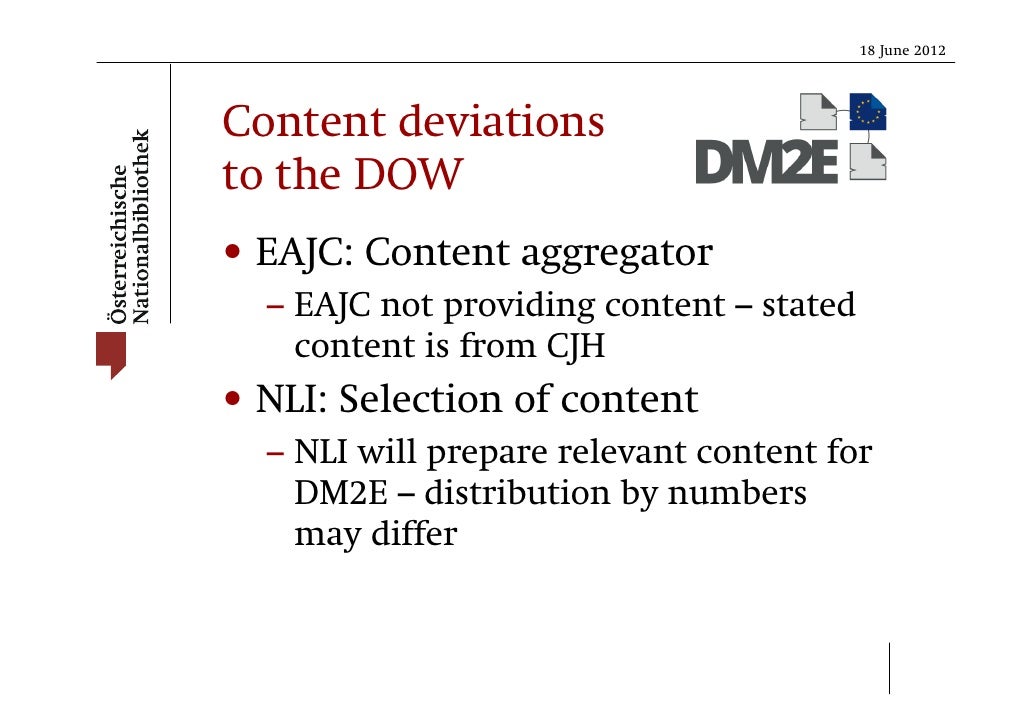 18 June 2012

Österreichische Nationalbibliothek

Content deviations to the DOW

DM2E

• EAJC: Content aggregator
– EAJC not providing content – stated content is from CJH
• NLI: Selection of content
– NLI will prepare relevant content for DM2E – distribution by numbers may differ